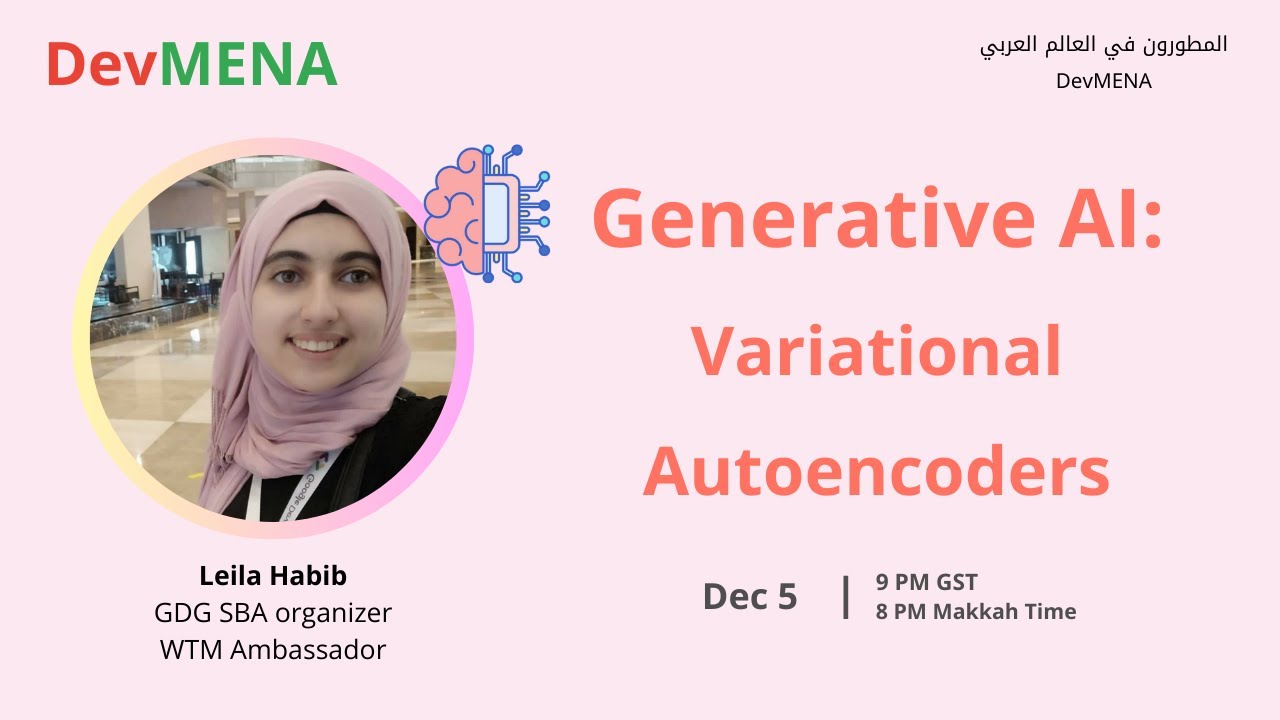 DevMENA

المطورون في العالم العربي
DevMENA

Generative AI: Variational Autoencoders

Leila Habib
GDG SBA organizer
WTM Ambassador

Dec 5 | 9 PM GST
8 PM Makkah Time